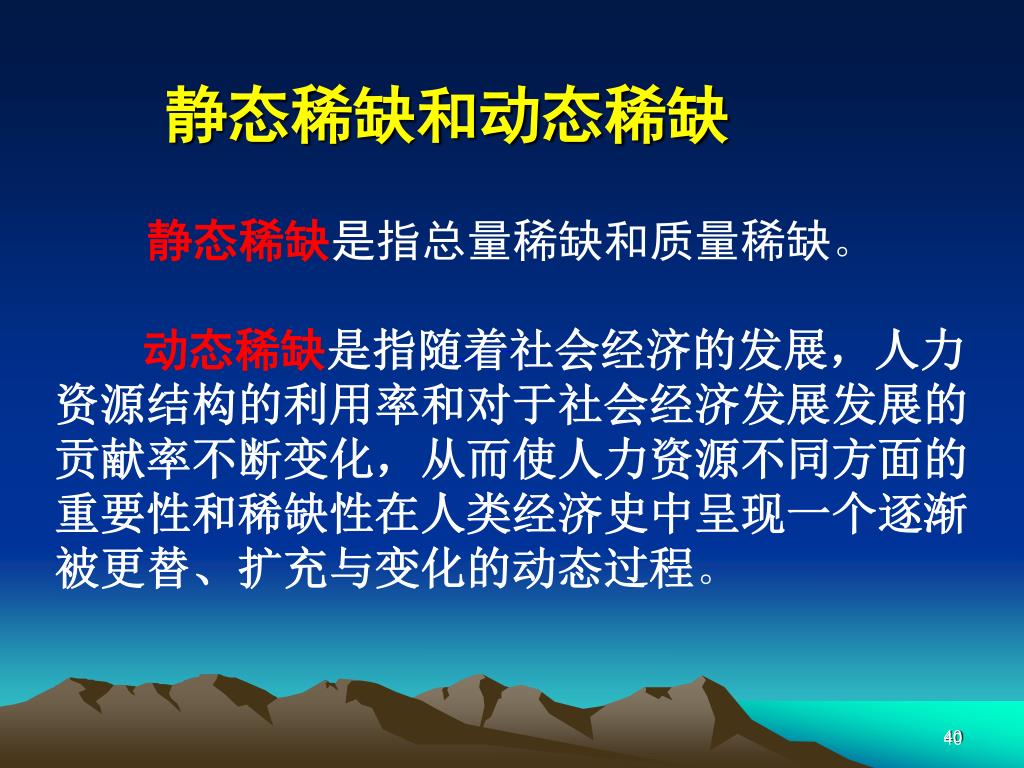 静态稀缺和动态稀缺

静态稀缺是指总量稀缺和质量稀缺。

动态稀缺是指随着社会经济的发展，人力资源结构的利用率和对于社会经济发展发展的贡献率不断变化，从而使人力资源不同方面的重要性和稀缺性在人类经济史中呈现一个逐渐被更替、扩充与变化的动态过程。

40